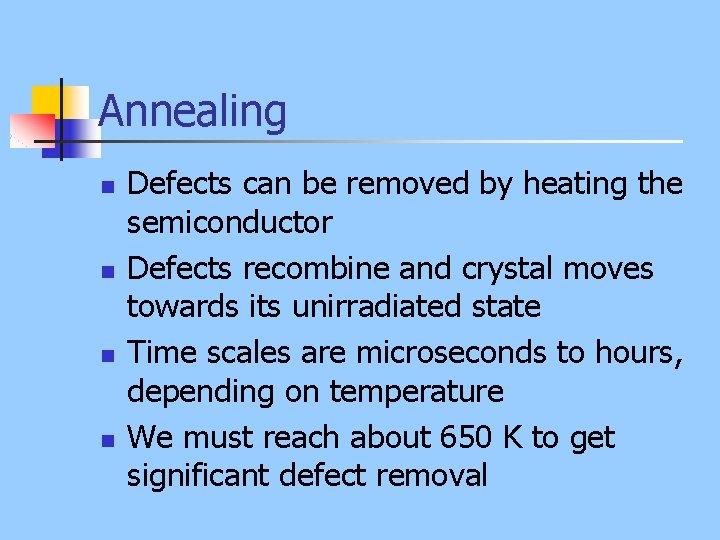 Annealing

- Defects can be removed by heating the semiconductor
- Defects recombine and crystal moves towards its unirradiated state
- Time scales are microseconds to hours, depending on temperature
- We must reach about 650 K to get significant defect removal